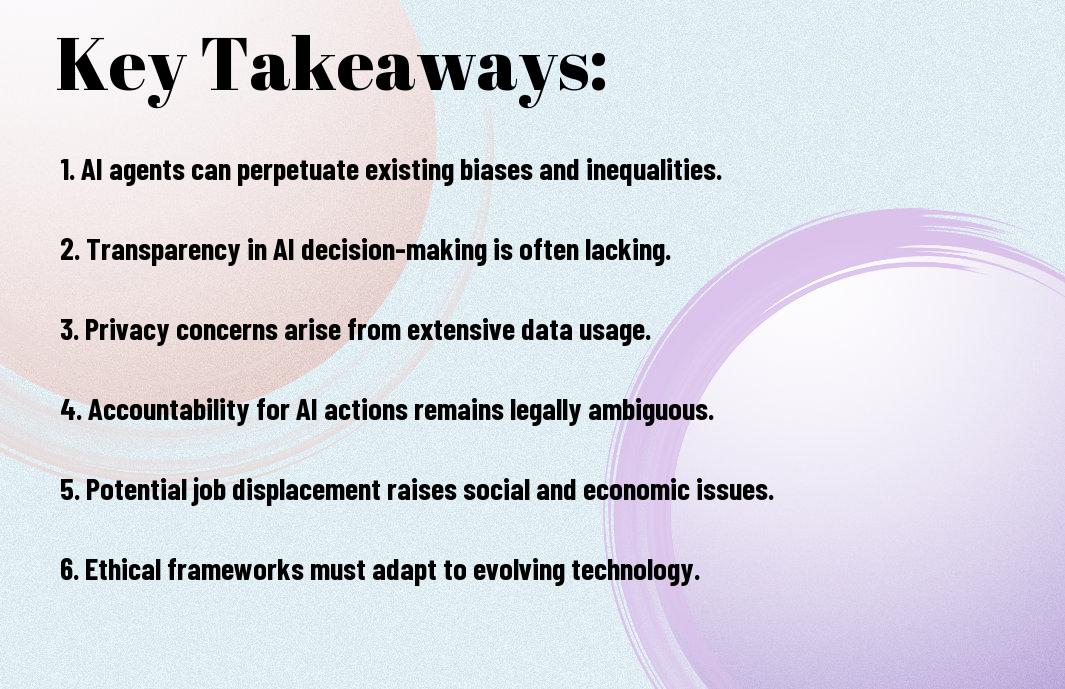 Key Takeaways:

1. AI agents can perpetuate existing biases and inequalities.

2. Transparency in AI decision-making is often lacking.

3. Privacy concerns arise from extensive data usage.

4. Accountability for AI actions remains legally ambiguous.

5. Potential job displacement raises social and economic issues.

6. Ethical frameworks must adapt to evolving technology.